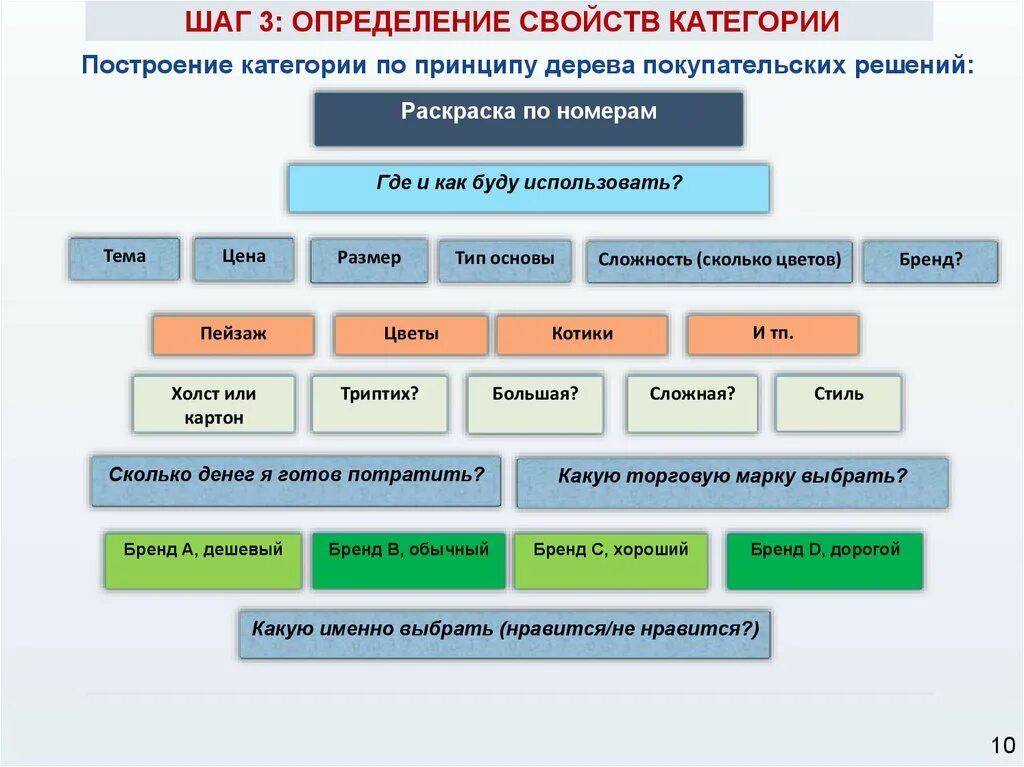 ШАГ 3: ОПРЕДЕЛЕНИЕ СВОЙСТВ КАТЕГОРИИ

Построение категории по принципу дерева покупательских решений:

Раскраска по номерам

Где и как буду использовать?

Тема

Цена

Размер

Тип основы

Сложность (сколько цветов)

Бренд?

Пейзаж

Цветы

Котики

И тп.

Холст или картон

Триптих?

Большая?

Сложная?

Стиль

Сколько денег я готов потратить?

Какую торговую марку выбрать?

Бренд А, дешевый

Бренд В, обычный

Бренд С, хороший

Бренд D, дорогой

Какую именно выбрать (нравится/не нравится?)

10